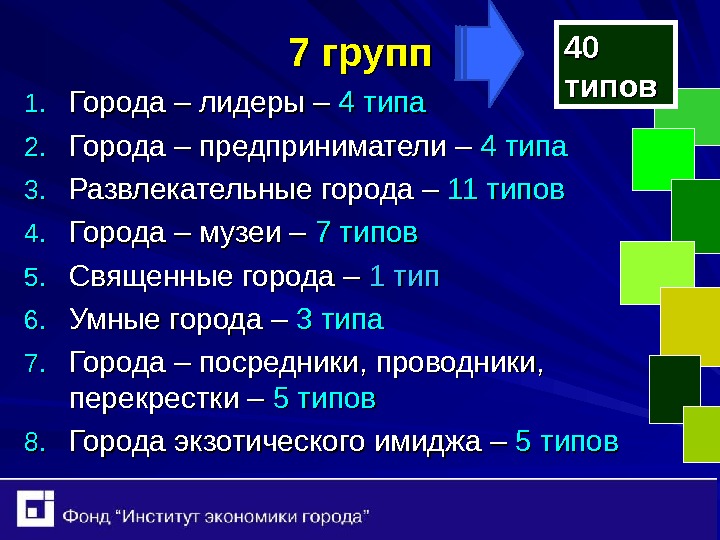 7 групп

40 типов

1. Города – лидеры – 4 типа
2. Города – предприниматели – 4 типа
3. Развлекательные города – 11 типов
4. Города – музеи – 7 типов
5. Священные города – 1 тип
6. Умные города – 3 типа
7. Города – посредники, проводники, перекрестки – 5 типов
8. Города экзотического имиджа – 5 типов

Фонд "Институт экономики города"